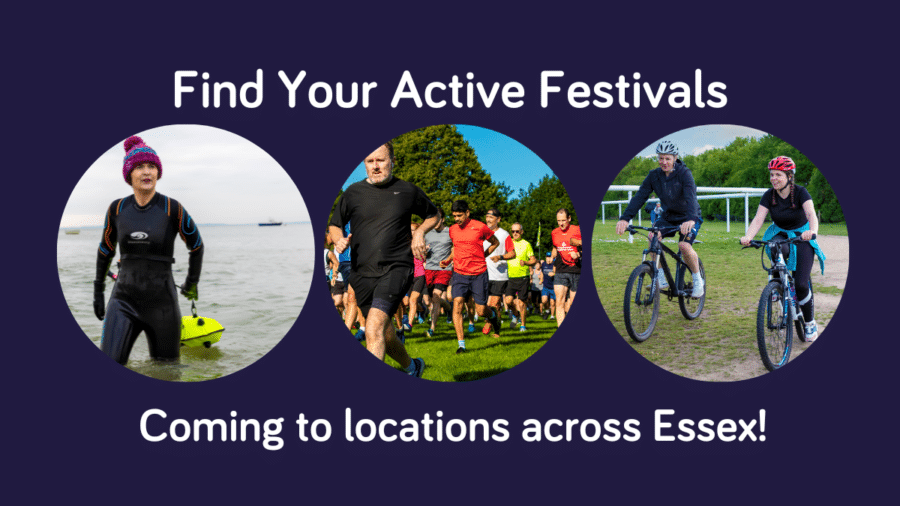 Find Your Active Festivals

Coming to locations across Essex!